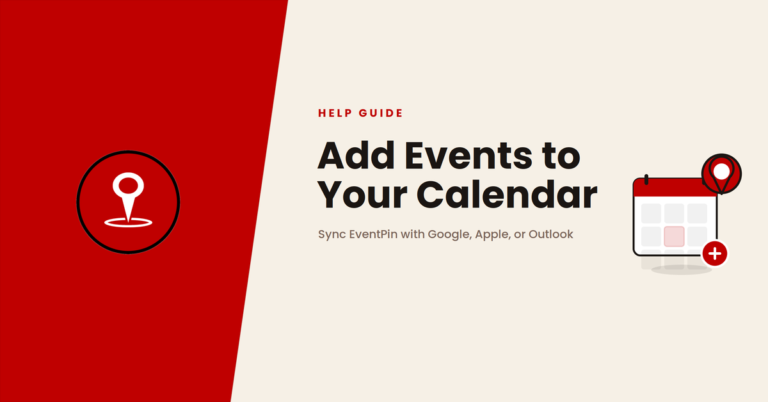 HELP GUIDE

Add Events to Your Calendar

Sync EventPin with Google, Apple, or Outlook